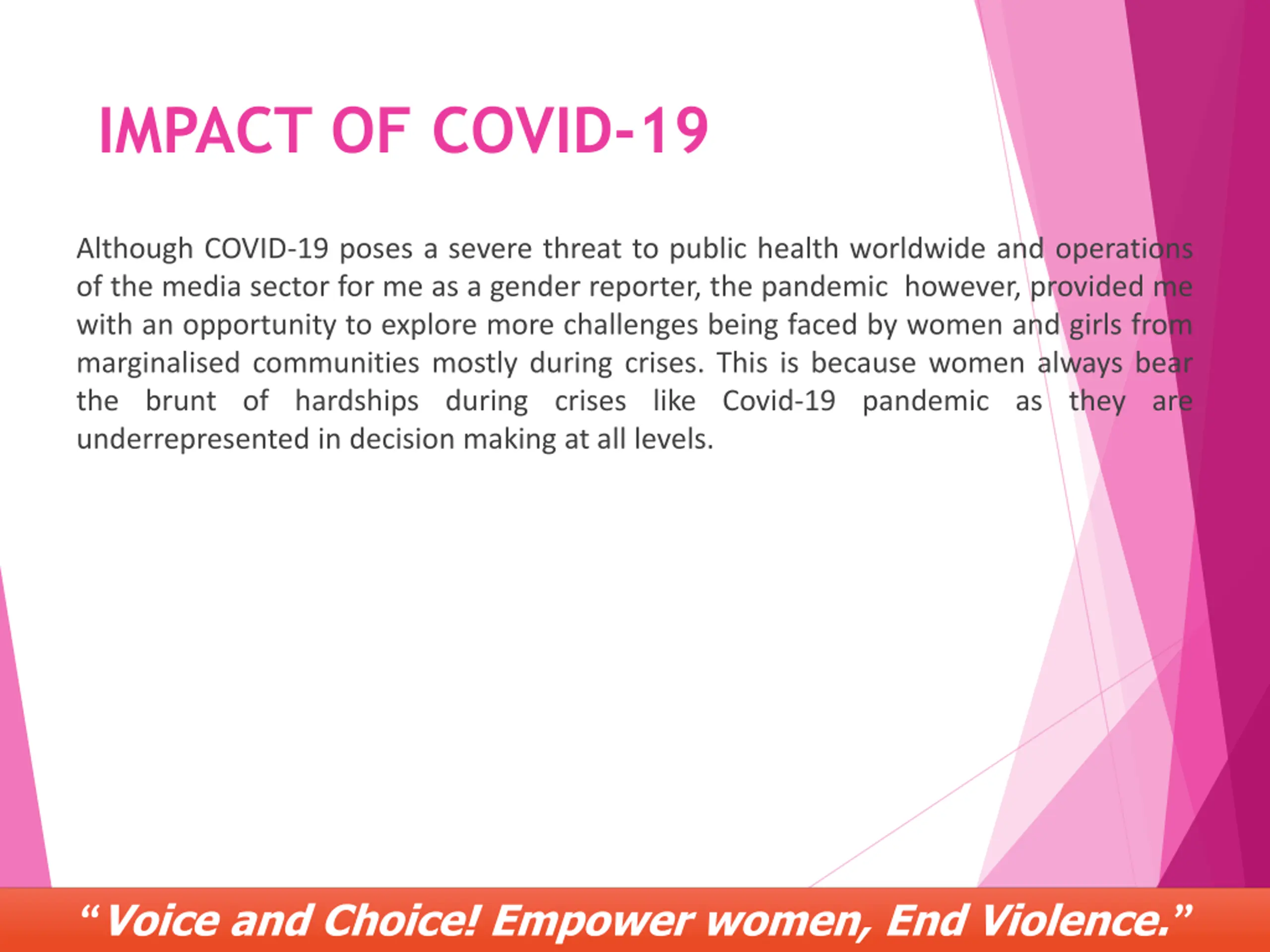 IMPACT OF COVID-19

Although COVID-19 poses a severe threat to public health worldwide and operations of the media sector for me as a gender reporter, the pandemic however, provided me with an opportunity to explore more challenges being faced by women and girls from marginalised communities mostly during crises. This is because women always bear the brunt of hardships during crises like Covid-19 pandemic as they are underrepresented in decision making at all levels.

“Voice and Choice! Empower women, End Violence.”